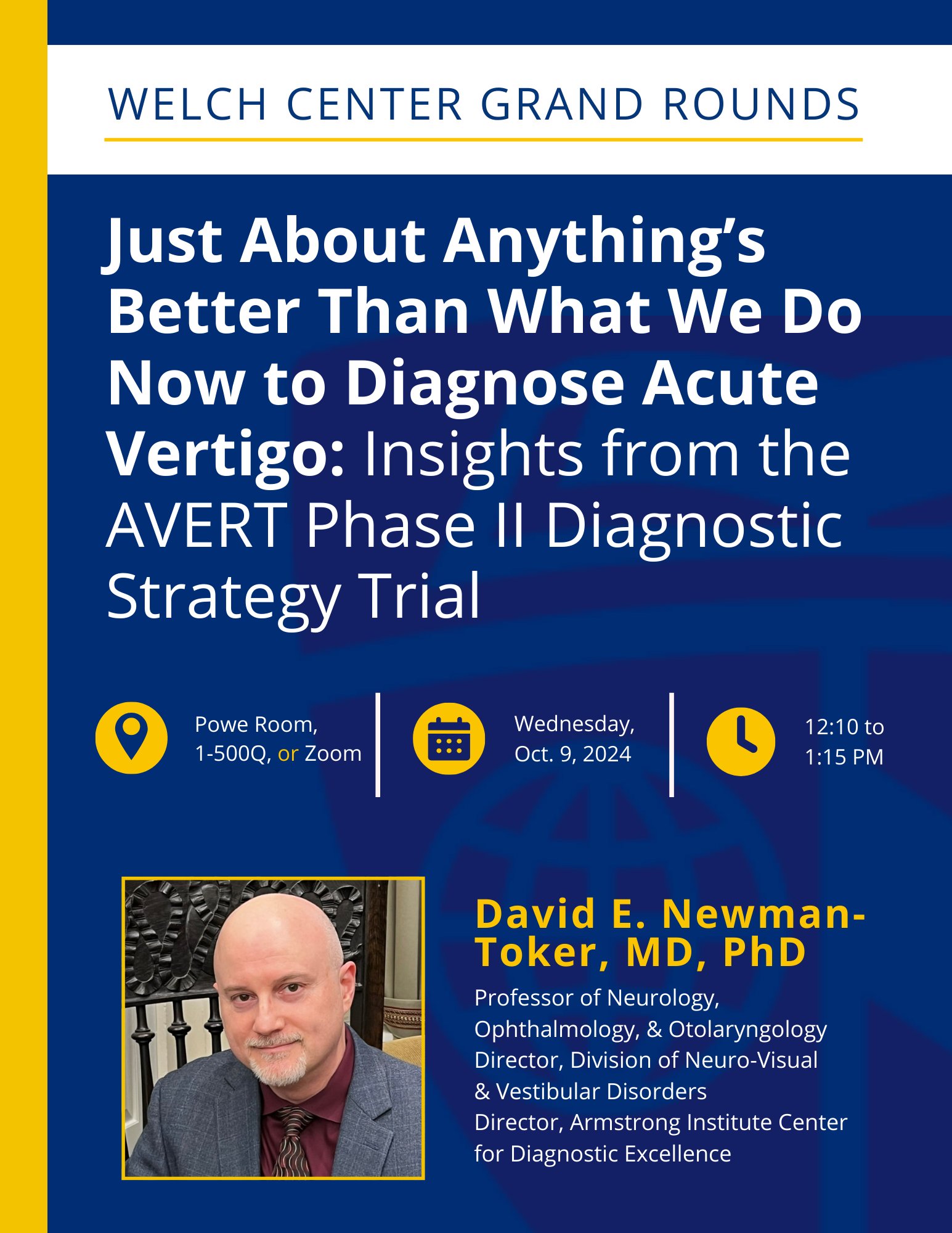 WELCH CENTER GRAND ROUNDS

Just About Anything's Better Than What We Do Now to Diagnose Acute Vertigo: Insights from the AVERT Phase II Diagnostic Strategy Trial

Powe Room, 1-500Q, or Zoom

Wednesday, Oct. 9, 2024

12:10 to 1:15 PM

David E. Newman-Toker, MD, PhD

Professor of Neurology, Ophthalmology, & Otolaryngology
Director, Division of Neuro-Visual & Vestibular Disorders
Director, Armstrong Institute Center for Diagnostic Excellence